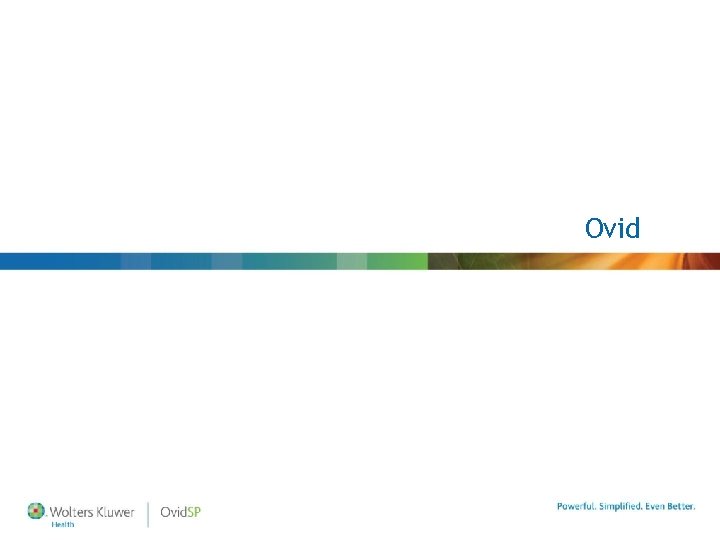 Ovid

Wolters Kluwer
Health

OvidSP

Powerful. Simplified. Even Better.